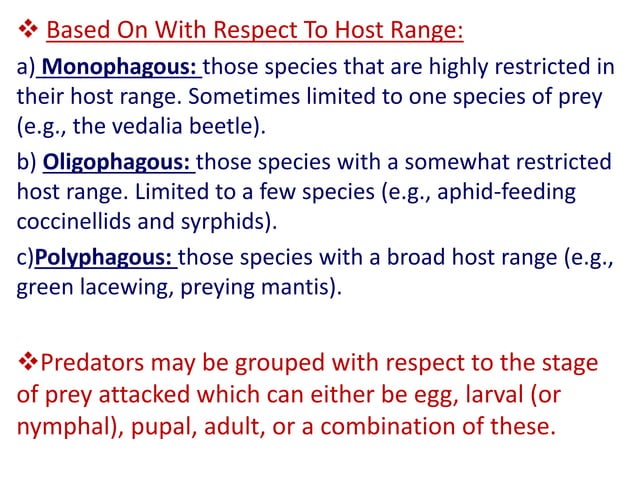 ❖ Based On With Respect To Host Range:

a) Monophagous: those species that are highly restricted in their host range. Sometimes limited to one species of prey (e.g., the vedalia beetle).

b) Oligophagous: those species with a somewhat restricted host range. Limited to a few species (e.g., aphid-feeding coccinellids and syrphids).

c)Polyphagous: those species with a broad host range (e.g., green lacewing, preying mantis).

❖Predators may be grouped with respect to the stage of prey attacked which can either be egg, larval (or nymphal), pupal, adult, or a combination of these.